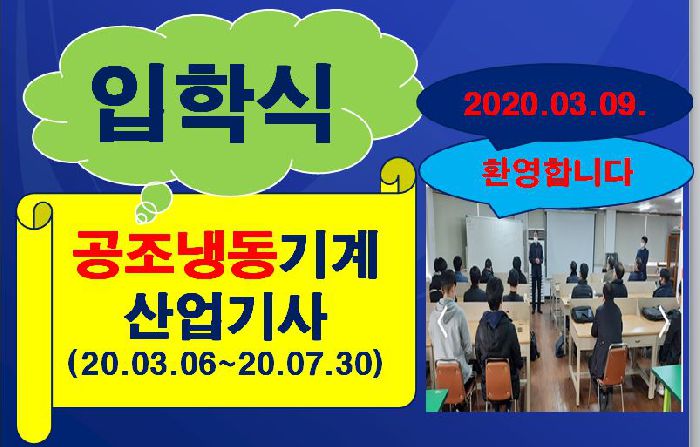 입학식

2020.03.09.

환영합니다

공조냉동기계 산업기사
(20.03.06~20.07.30)